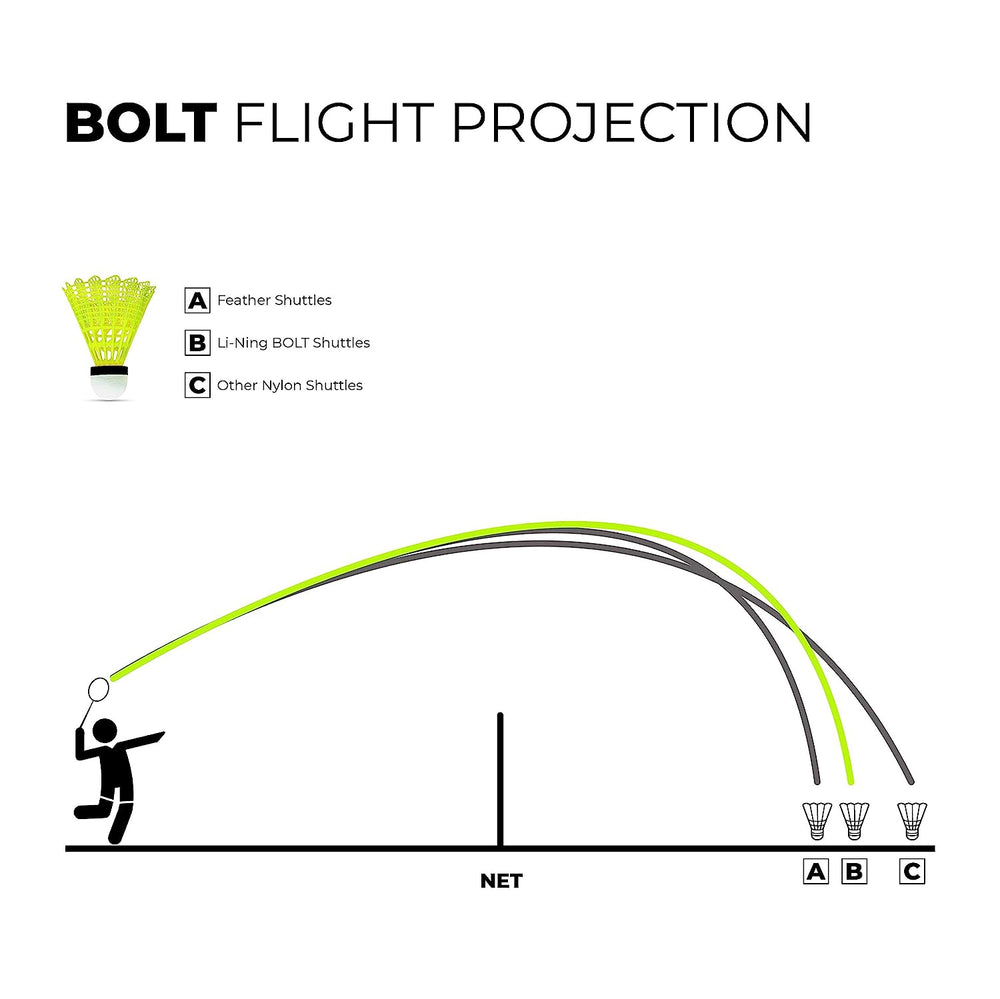 BOLT FLIGHT PROJECTION

A Feather Shuttles

B Li-Ning BOLT Shuttles

C Other Nylon Shuttles

NET

A B C